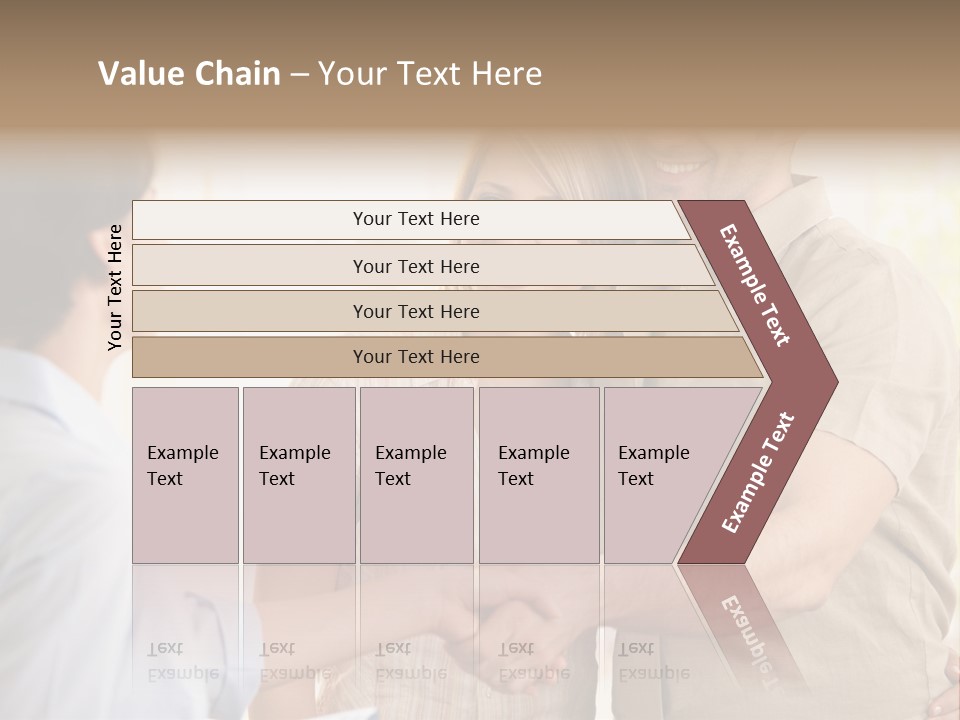 Value Chain – Your Text Here

Your Text Here

Your Text Here

Your Text Here

Your Text Here

Your Text Here

Example Text

Example Text

Example Text

Example Text

Example Text

Example Text

Example Text